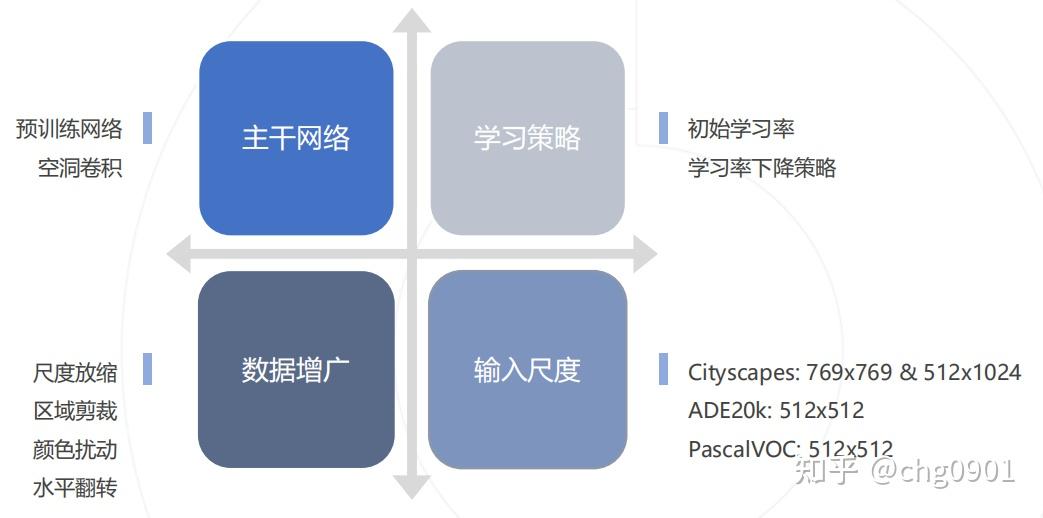 预训练网络
空洞卷积

主干网络

学习策略

初始学习率
学习率下降策略

尺度放缩
区域剪裁
颜色扰动
水平翻转

数据增广

输入尺度

Cityscapes: 769x769 & 512x1024
ADE20k: 512x512
PascalVOC: 512x512

知乎 @chg0901